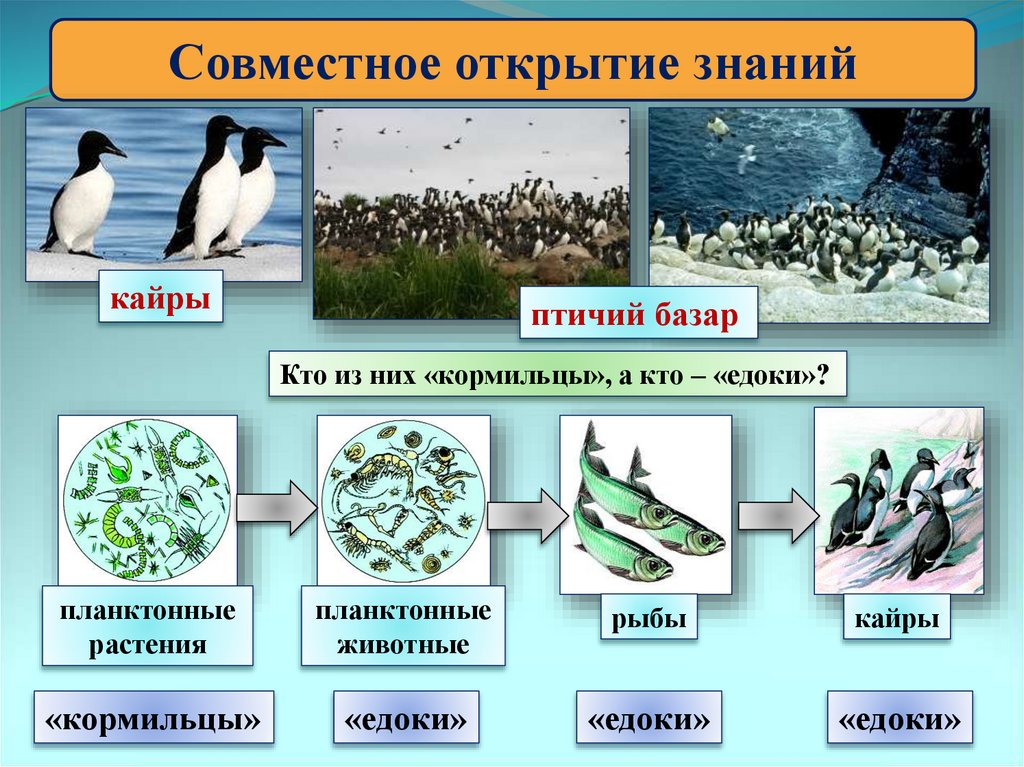 Совместное открытие знаний

кайры

птичий базар

Кто из них «кормильцы», а кто – «едоки»?

планктонные растения

планктонные животные

рыбы

кайры

«кормильцы»

«едоки»

«едоки»

«едоки»